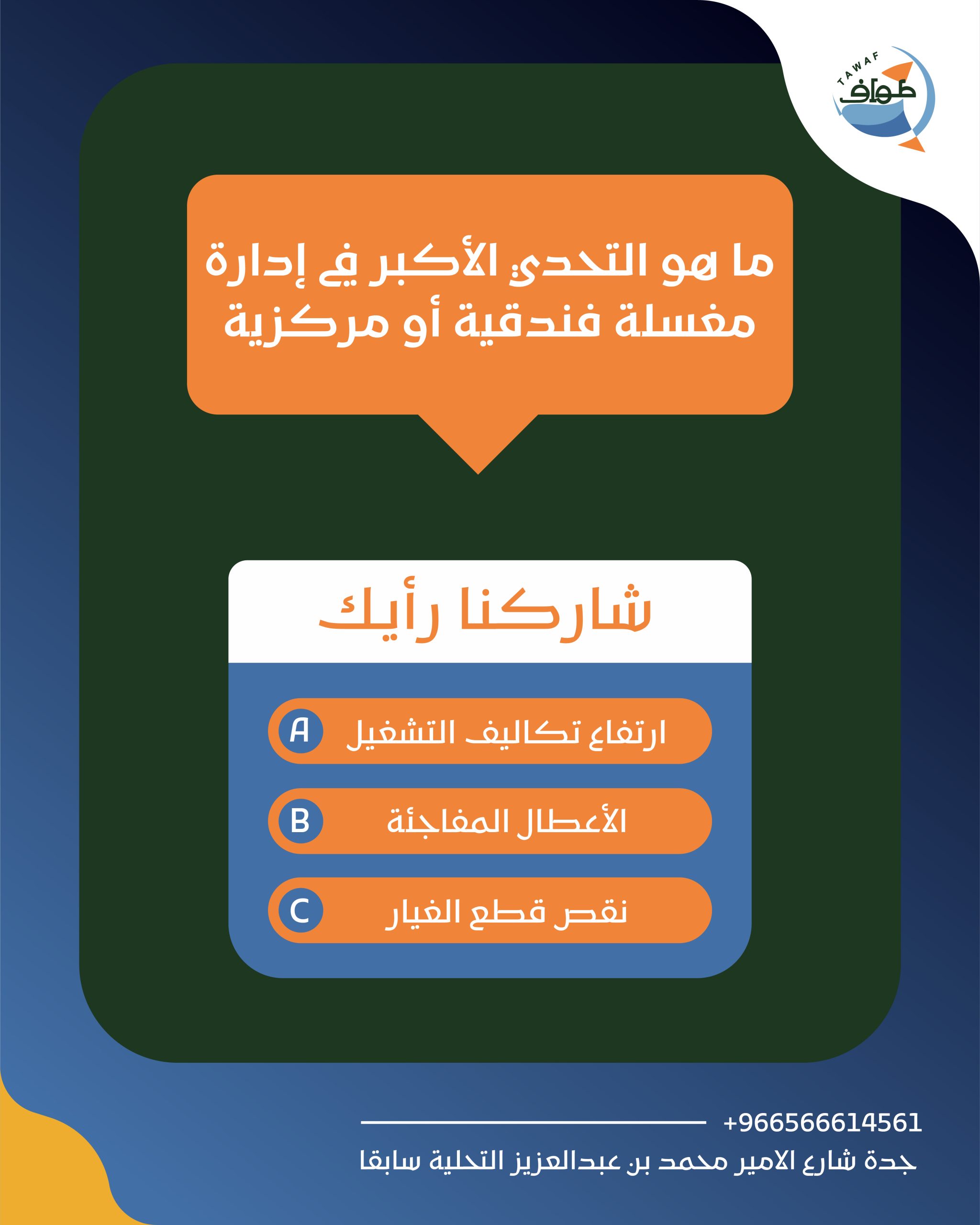 TAWAF
طواف

ما هو التحدي الأكبر في إدارة مغسلة فندقية أو مركزية

شاركنا رأيك

A ارتفاع تكاليف التشغيل

B الأعطال المفاجئة

C نقص قطع الغيار

+966566614561
جدة شارع الامير محمد بن عبدالعزيز التحلية سابقا